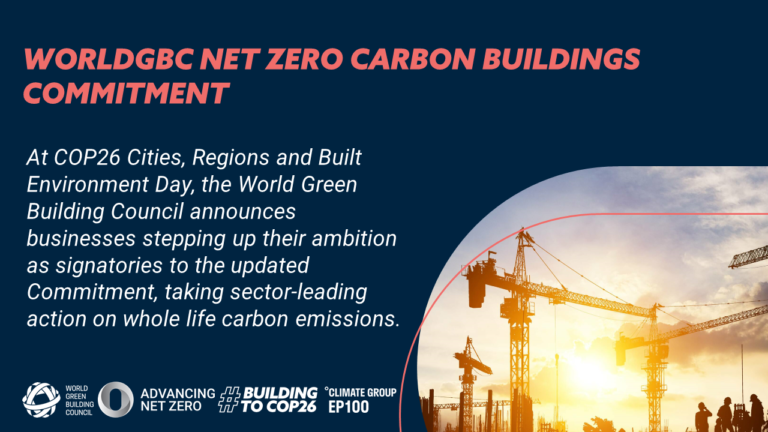 WORLDGBC NET ZERO CARBON BUILDINGS COMMITMENT

At COP26 Cities, Regions and Built Environment Day, the World Green Building Council announces businesses stepping up their ambition as signatories to the updated Commitment, taking sector-leading action on whole life carbon emissions.

WORLD GREEN BUILDING COUNCIL

ADVANCING NET ZERO

#BUILDING TO COP26

°CLIMATE GROUP EP100